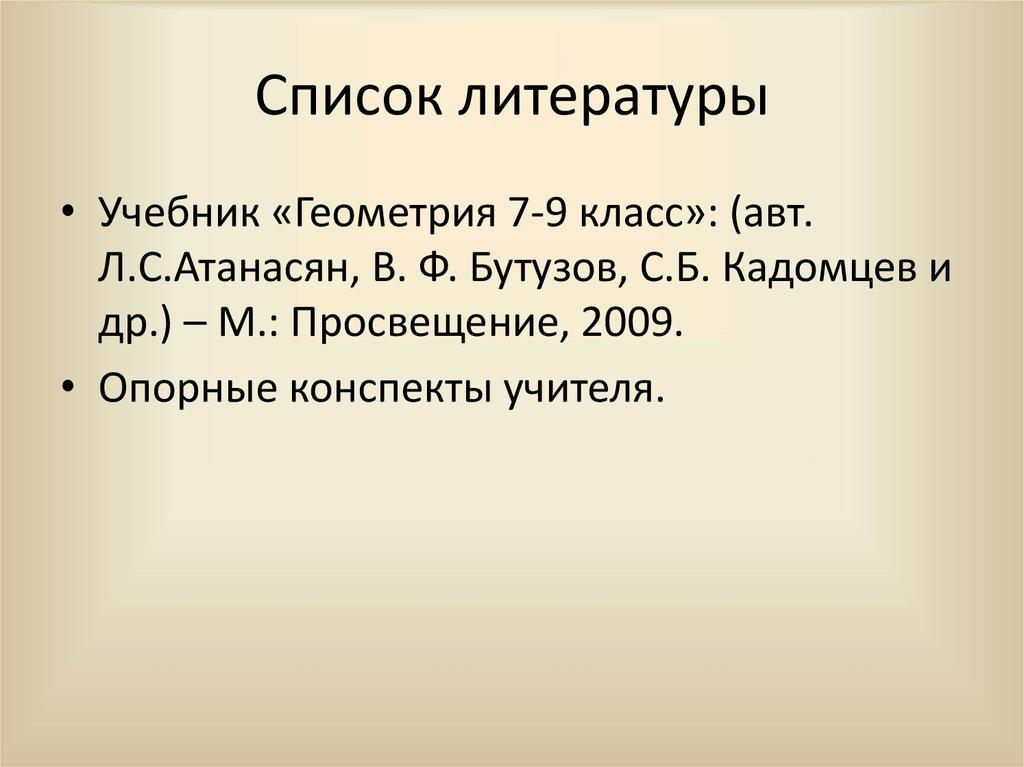 Список литературы

• Учебник «Геометрия 7-9 класс»: (авт. Л.С.Атанасян, В. Ф. Бутузов, С.Б. Кадомцев и др.) – М.: Просвещение, 2009.

• Опорные конспекты учителя.